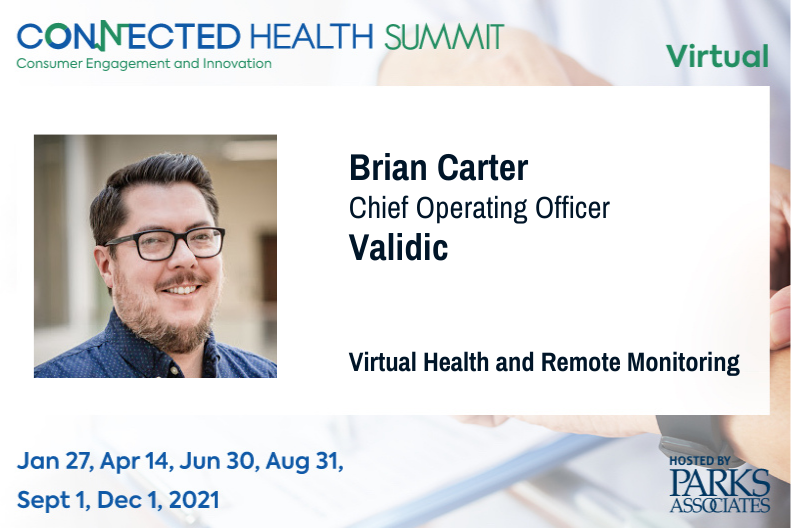 CONNECTED HEALTH SUMMIT
Consumer Engagement and Innovation

Virtual

Brian Carter
Chief Operating Officer
Validic

Virtual Health and Remote Monitoring

Jan 27, Apr 14, Jun 30, Aug 31, Sept 1, Dec 1, 2021

HOSTED BY
PARKS ASSOCIATES